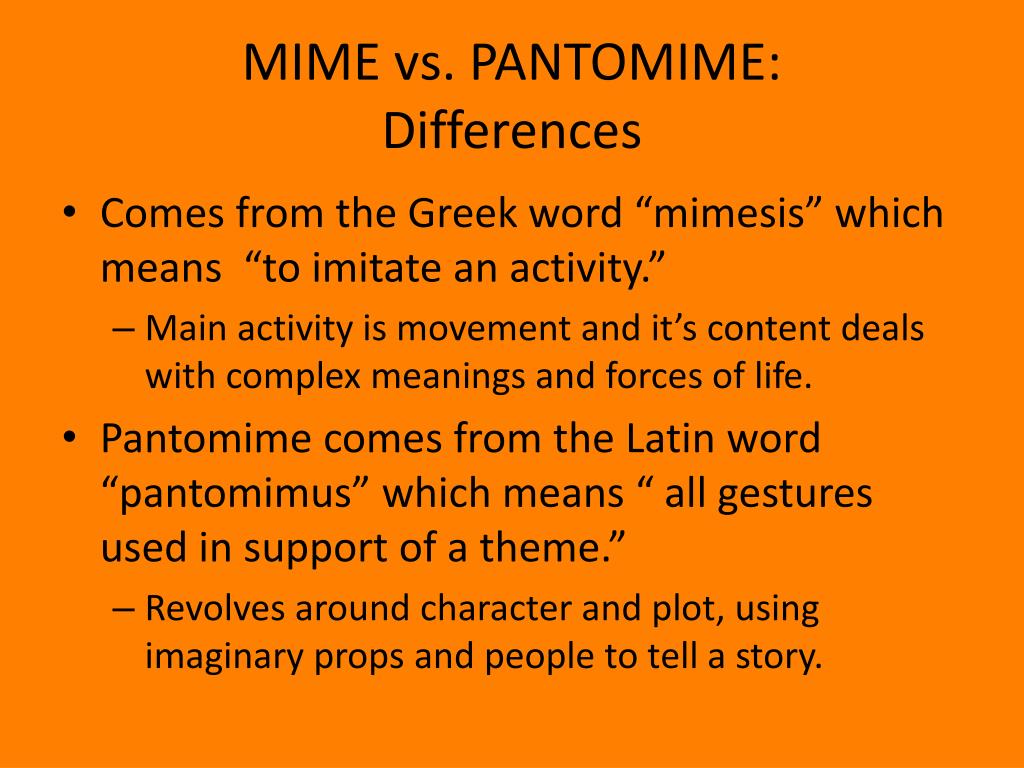 MIME vs. PANTOMIME:
Differences

• Comes from the Greek word “mimesis” which means “to imitate an activity.”
– Main activity is movement and it’s content deals with complex meanings and forces of life.
• Pantomime comes from the Latin word “pantomimus” which means “ all gestures used in support of a theme.”
– Revolves around character and plot, using imaginary props and people to tell a story.